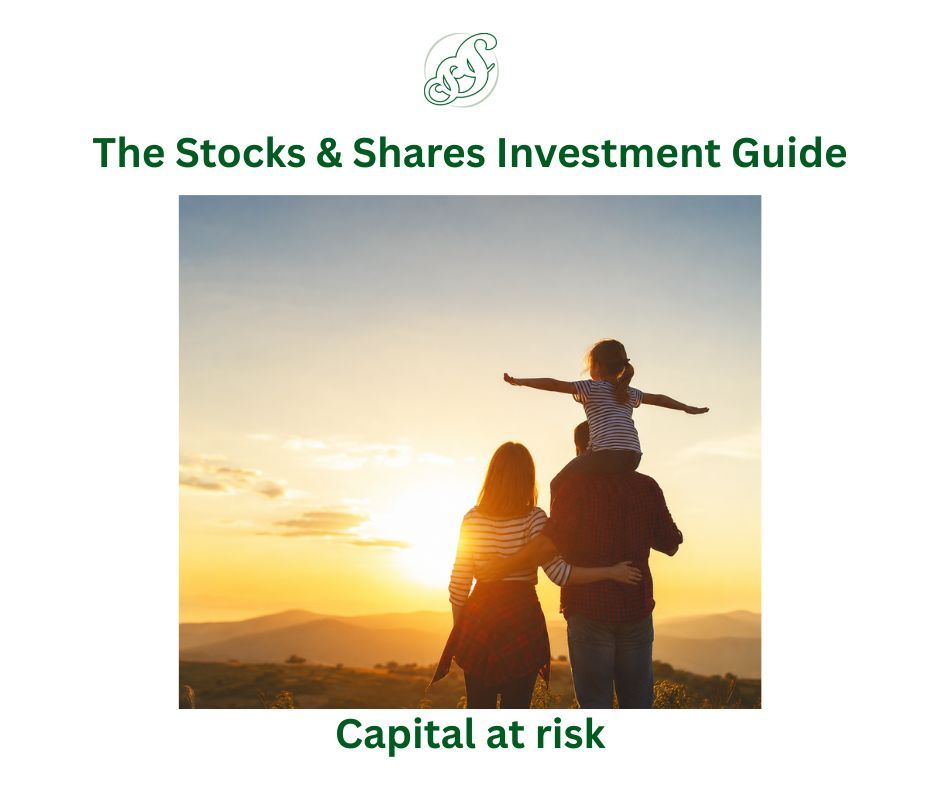 The Stocks & Shares Investment Guide

Capital at risk